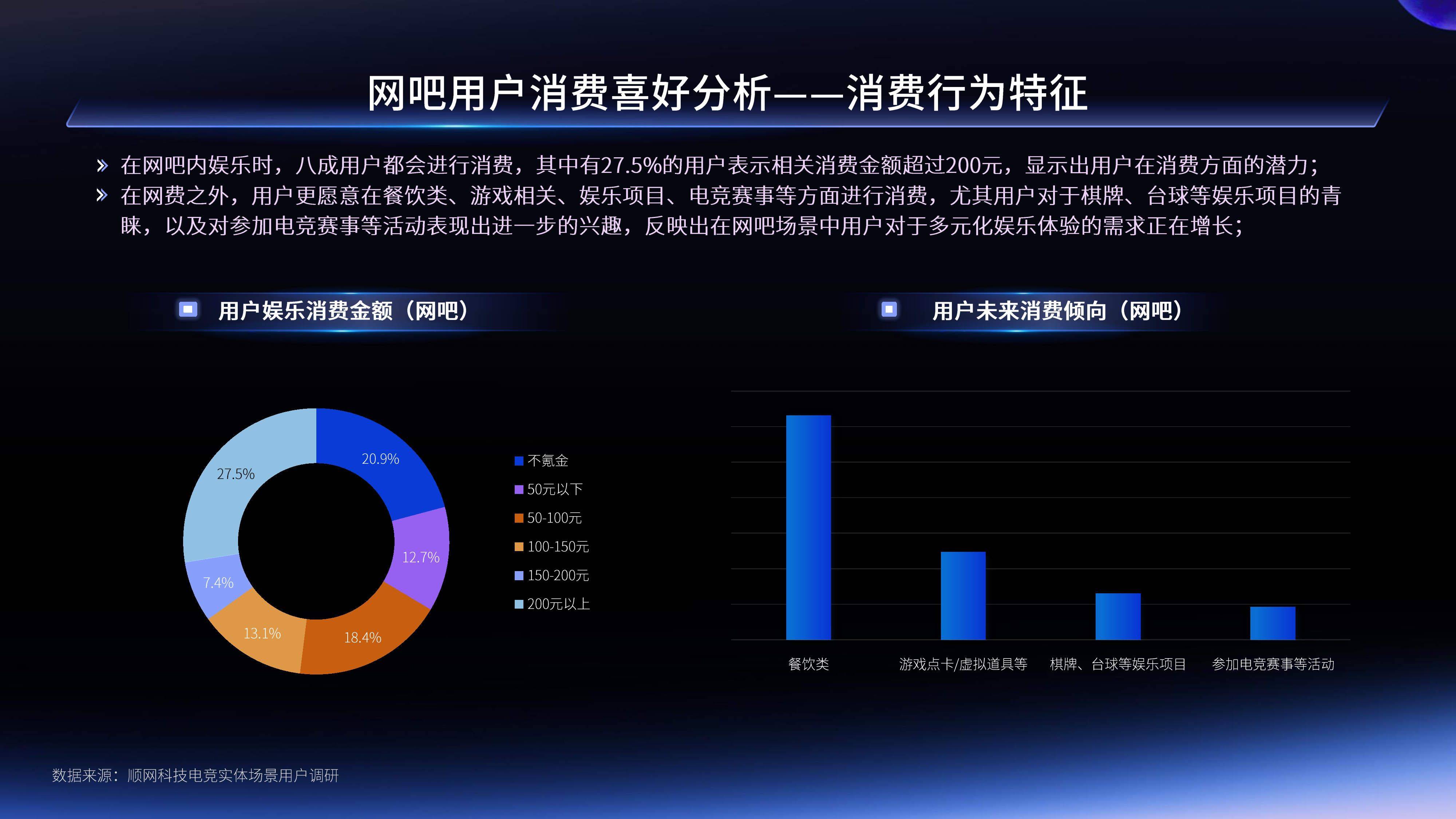 网吧用户消费喜好分析——消费行为特征

» 在网吧内娱乐时，八成用户都会进行消费，其中有27.5%的用户表示相关消费金额超过200元，显示出用户在消费方面的潜力；

» 在网费之外，用户更愿意在餐饮类、游戏相关、娱乐项目、电竞赛事等方面进行消费，尤其用户对于棋牌、台球等娱乐项目的青睐，以及对参加电竞赛事等活动表现出进一步的兴趣，反映出在网吧场景中用户对于多元化娱乐体验的需求正在增长；

用户娱乐消费金额（网吧）

20.9%
12.7%
18.4%
13.1%
7.4%
27.5%

不氪金
50元以下
50-100元
100-150元
150-200元
200元以上

用户未来消费倾向（网吧）

餐饮类
游戏点卡/虚拟道具等
棋牌、台球等娱乐项目
参加电竞赛事等活动

数据来源：顺网科技电竞实体场景用户调研